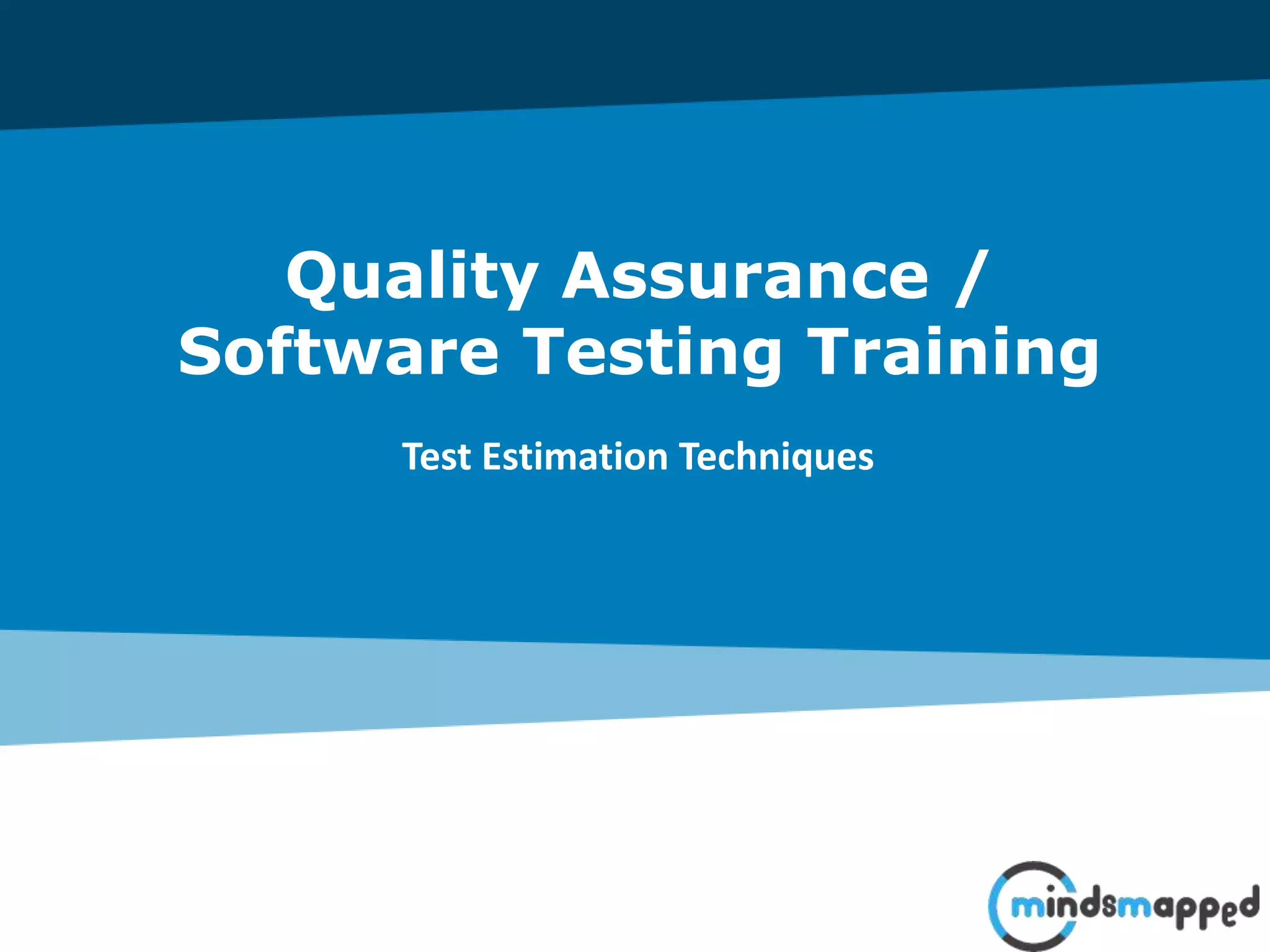 Quality Assurance / Software Testing Training

Test Estimation Techniques

mindsmapped